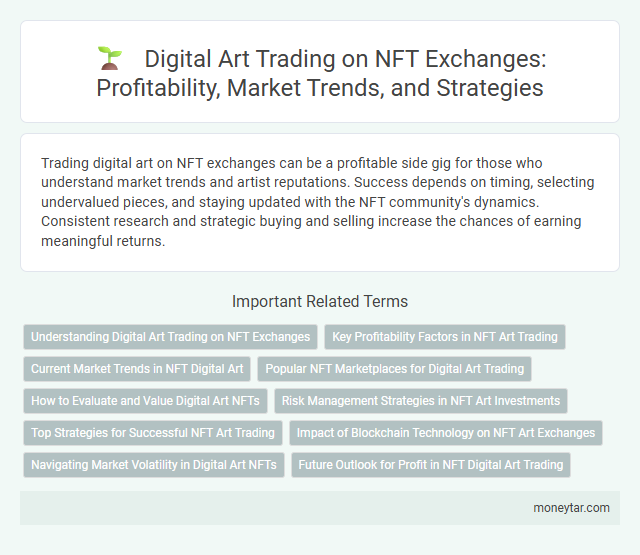 Digital Art Trading on NFT Exchanges: Profitability, Market Trends, and Strategies

Trading digital art on NFT exchanges can be a profitable side gig for those who understand market trends and artist reputations. Success depends on timing, selecting undervalued pieces, and staying updated with the NFT community's dynamics. Consistent research and strategic buying and selling increase the chances of earning meaningful returns.

Important Related Terms

Understanding Digital Art Trading on NFT Exchanges

Key Profitability Factors in NFT Art Trading

Current Market Trends in NFT Digital Art

Popular NFT Marketplaces for Digital Art Trading

How to Evaluate and Value Digital Art NFTs

Risk Management Strategies in NFT Art Investments

Top Strategies for Successful NFT Art Trading

Impact of Blockchain Technology on NFT Art Exchanges

Navigating Market Volatility in Digital Art NFTs

Future Outlook for Profit in NFT Digital Art Trading

moneytar.com